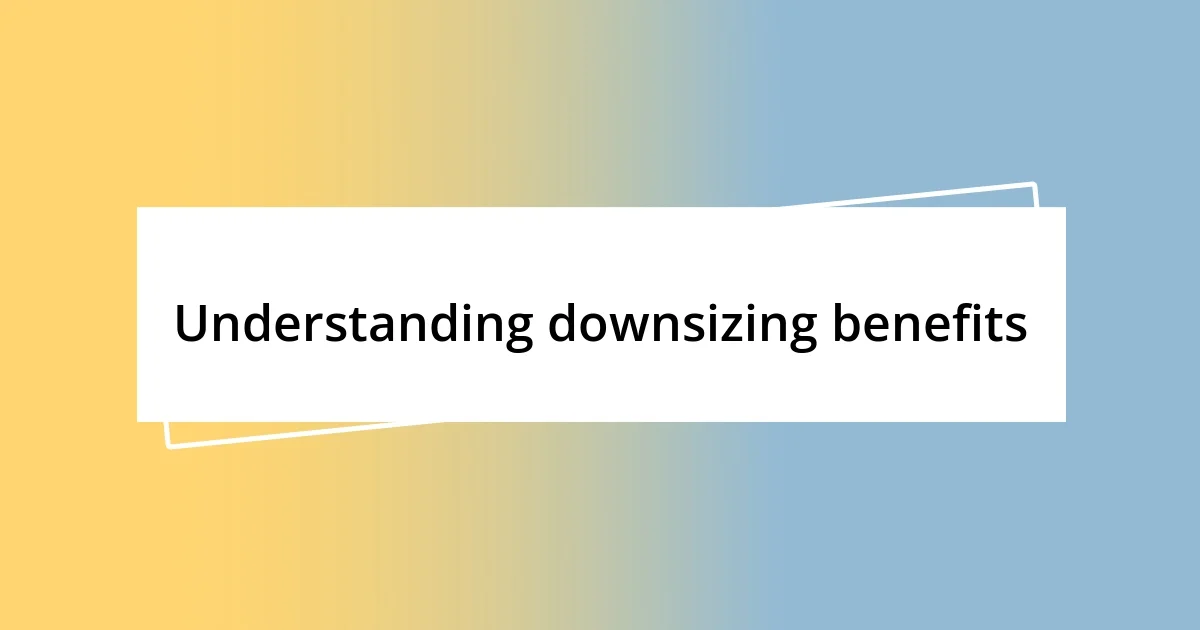 Understanding downsizing benefits